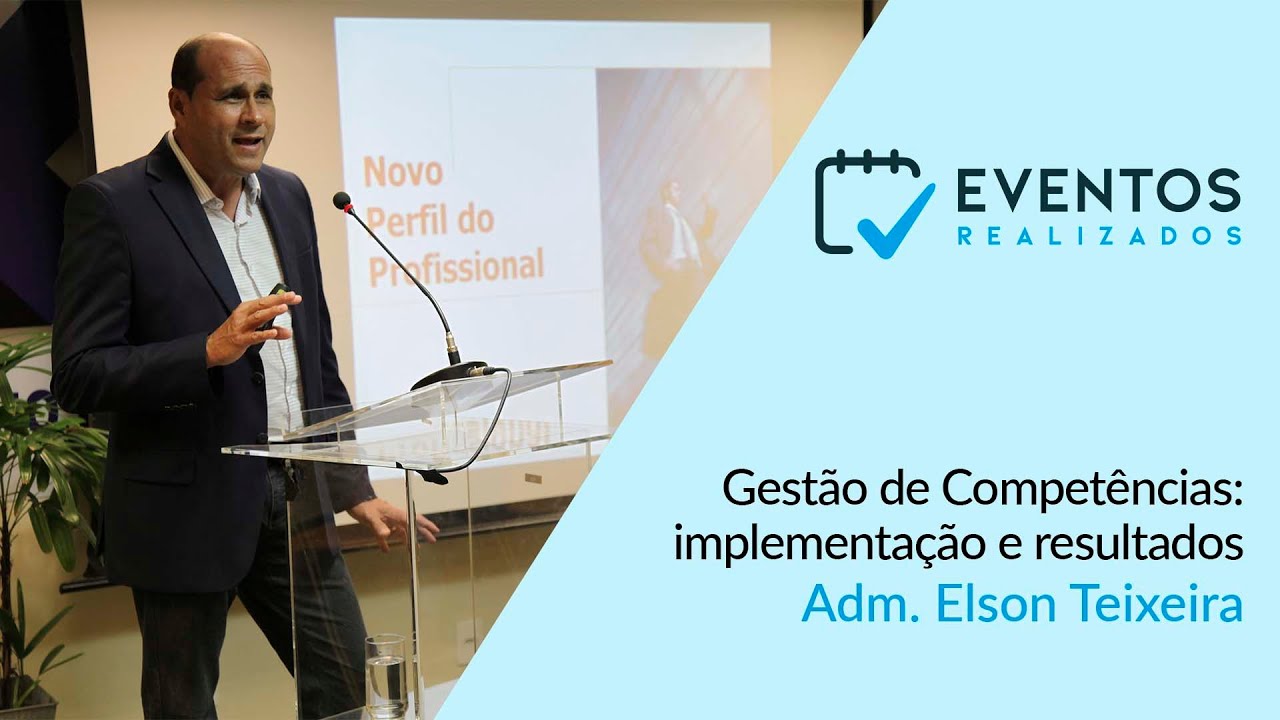 Novo Perfil do Profissional

EVENTOS
REALIZADOS

Gestão de Competências: implementação e resultados
Adm. Elson Teixeira